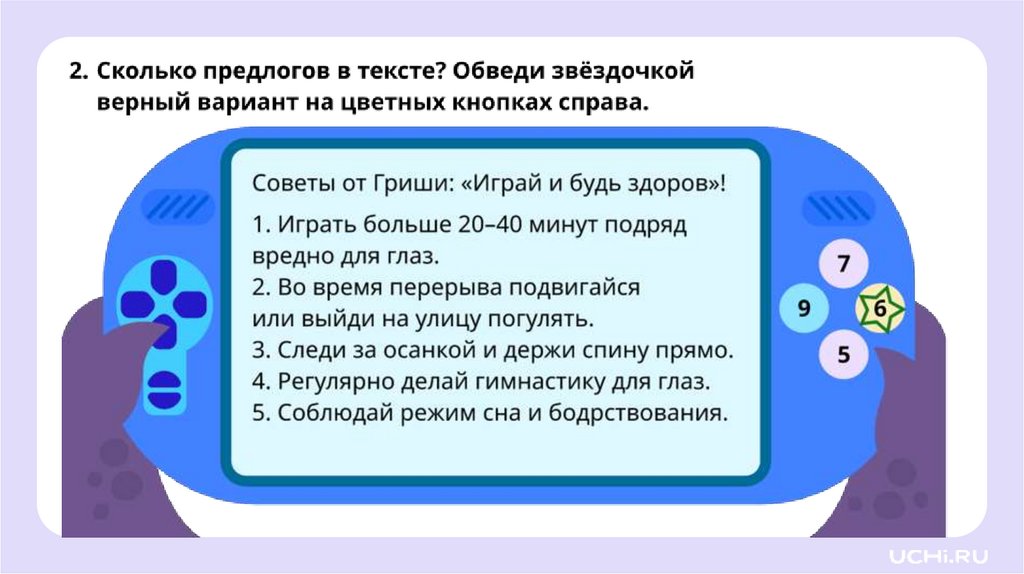 2. Сколько предлогов в тексте? Обведи звёздочкой верный вариант на цветных кнопках справа.

Советы от Гриши: «Играй и будь здоров»!

1. Играть больше 20–40 минут подряд вредно для глаз.
2. Во время перерыва подвигайся или выйди на улицу погулять.
3. Следи за осанкой и держи спину прямо.
4. Регулярно делай гимнастику для глаз.
5. Соблюдай режим сна и бодрствования.

7
9
6
5

UCHi.RU